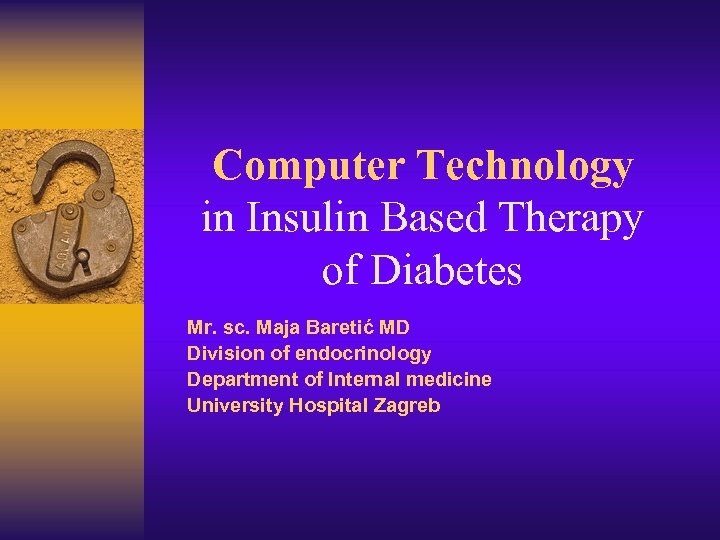 Computer Technology
in Insulin Based Therapy of Diabetes

Mr. sc. Maja Baretić MD
Division of endocrinology
Department of Internal medicine
University Hospital Zagreb